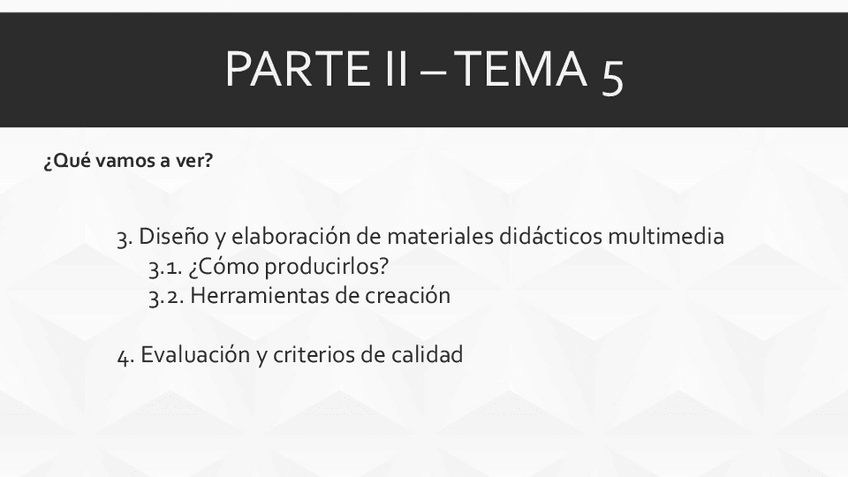 PARTE II – TEMA 5

¿Qué vamos a ver?

3. Diseño y elaboración de materiales didácticos multimedia
3.1. ¿Cómo producirlos?
3.2. Herramientas de creación

4. Evaluación y criterios de calidad